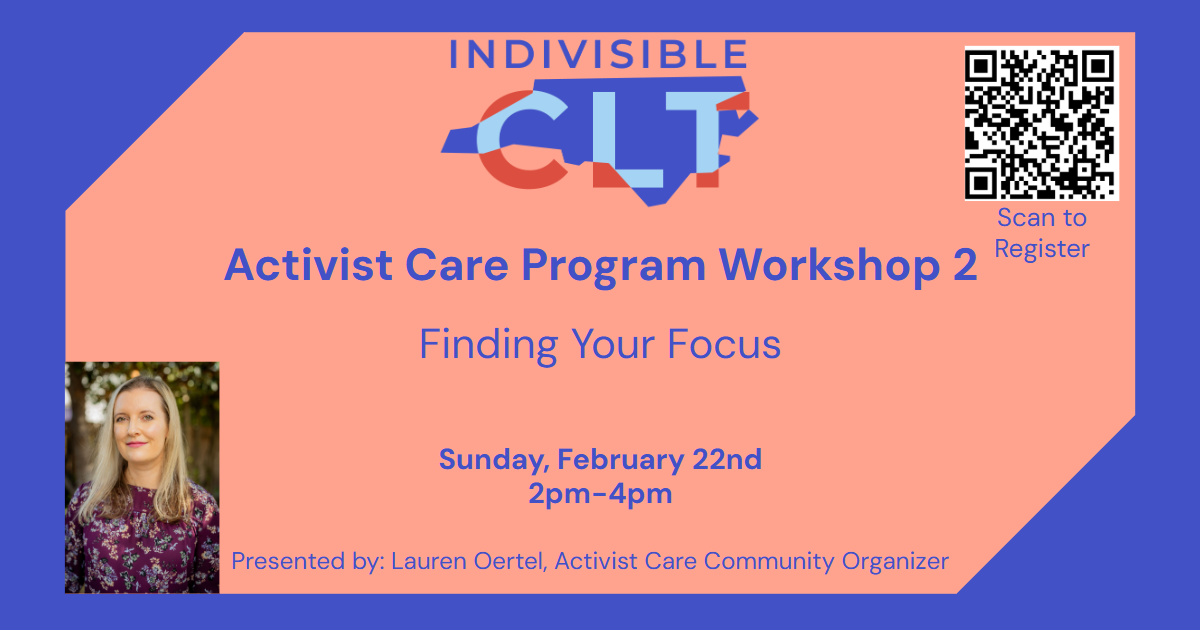 INDIVISIBLE
CLT

Scan to Register

Activist Care Program Workshop 2

Finding Your Focus

Sunday, February 22nd
2pm-4pm

Presented by: Lauren Oertel, Activist Care Community Organizer